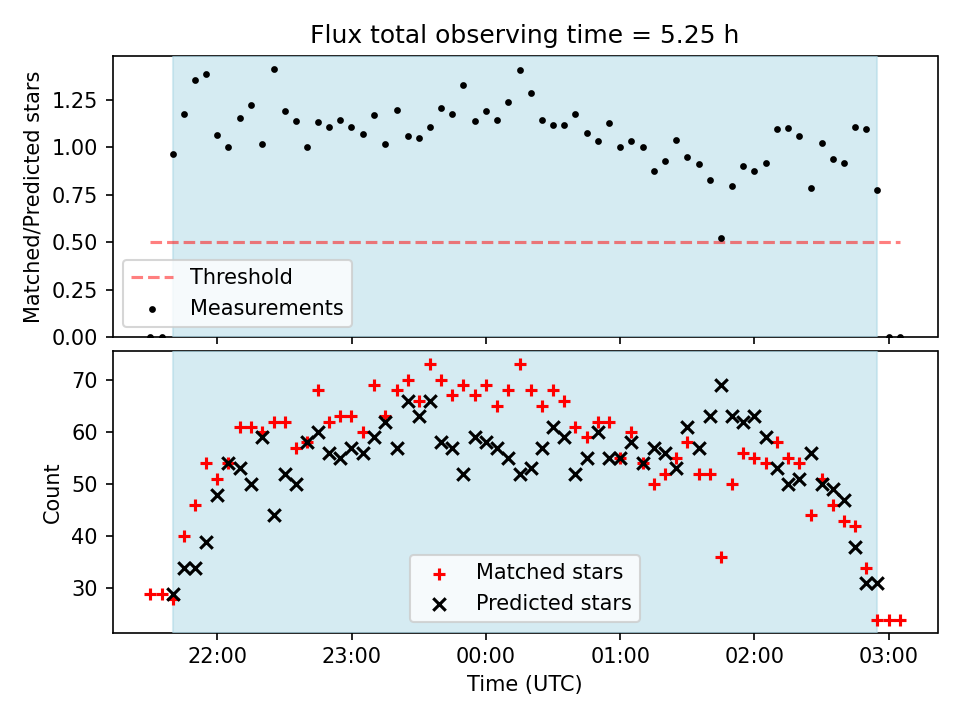 Flux total observing time = 5.25 h

Matched/Predicted stars

1.25
1.00
0.75
0.50
0.25
0.00

Threshold
Measurements

Count

70
60
50
40
30

Matched stars
Predicted stars

22:00
23:00
00:00
01:00
02:00
03:00

Time (UTC)